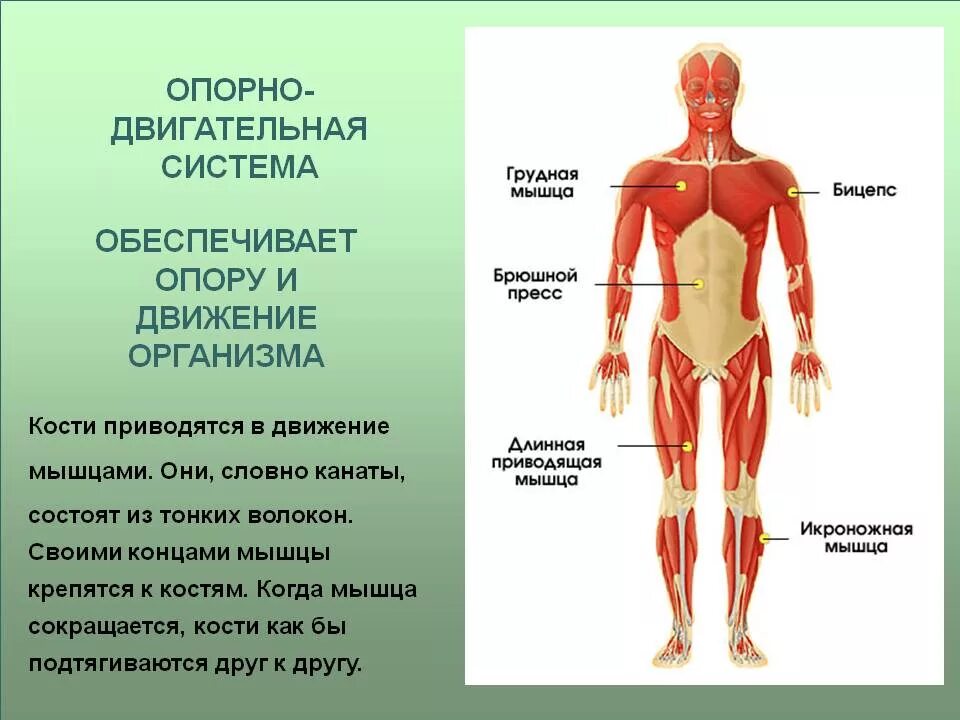 ОПОРНО-ДВИГАТЕЛЬНАЯ СИСТЕМА

ОБЕСПЕЧИВАЕТ ОПОРУ И ДВИЖЕНИЕ ОРГАНИЗМА

Кости приводятся в движение мышцами. Они, словно канаты, состоят из тонких волокон. Своими концами мышцы крепятся к костям. Когда мышца сокращается, кости как бы подтягиваются друг к другу.

Грудная мышца

Бицепс

Брюшной пресс

Длинная приводящая мышца

Икроножная мышца